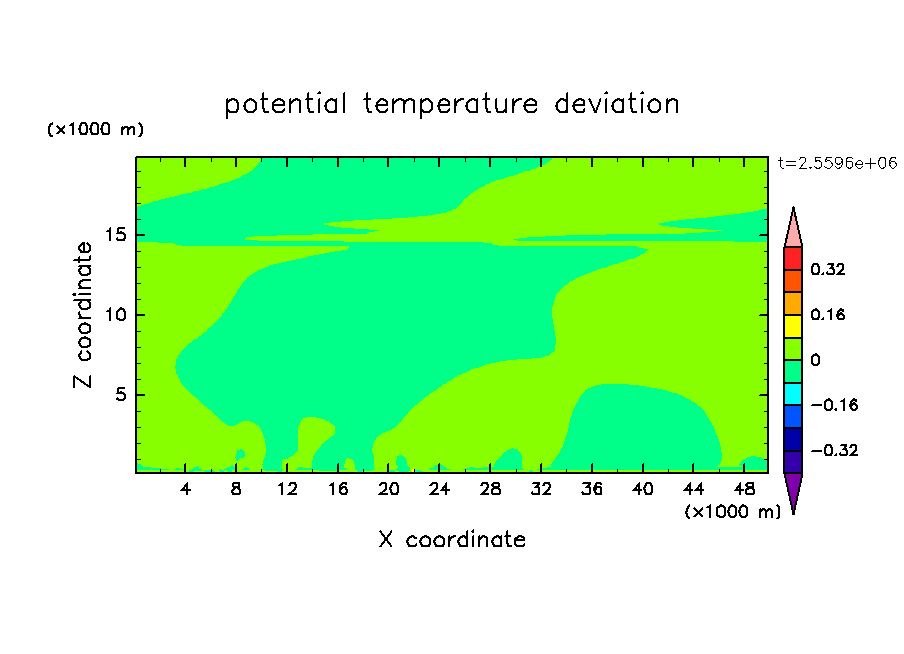 potential temperature deviation

(×1000 m)

t=2.5596e+06

Z coordinate

15
10
5

4 8 12 16 20 24 28 32 36 40 44 48

(×1000 m)

X coordinate

0.32
0.16
0
−0.16
−0.32